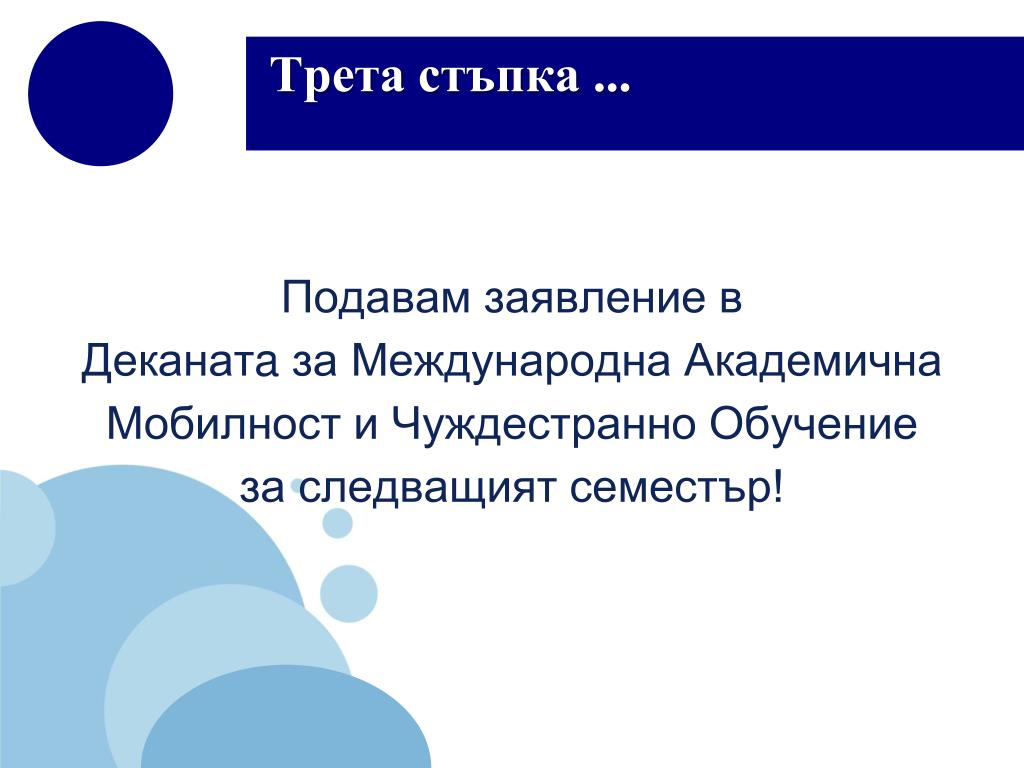 Трета стъпка ...

Подавам заявление в
Деканата за Международна Академична
Мобилност и Чуждестранно Обучение
за следващият семестър!